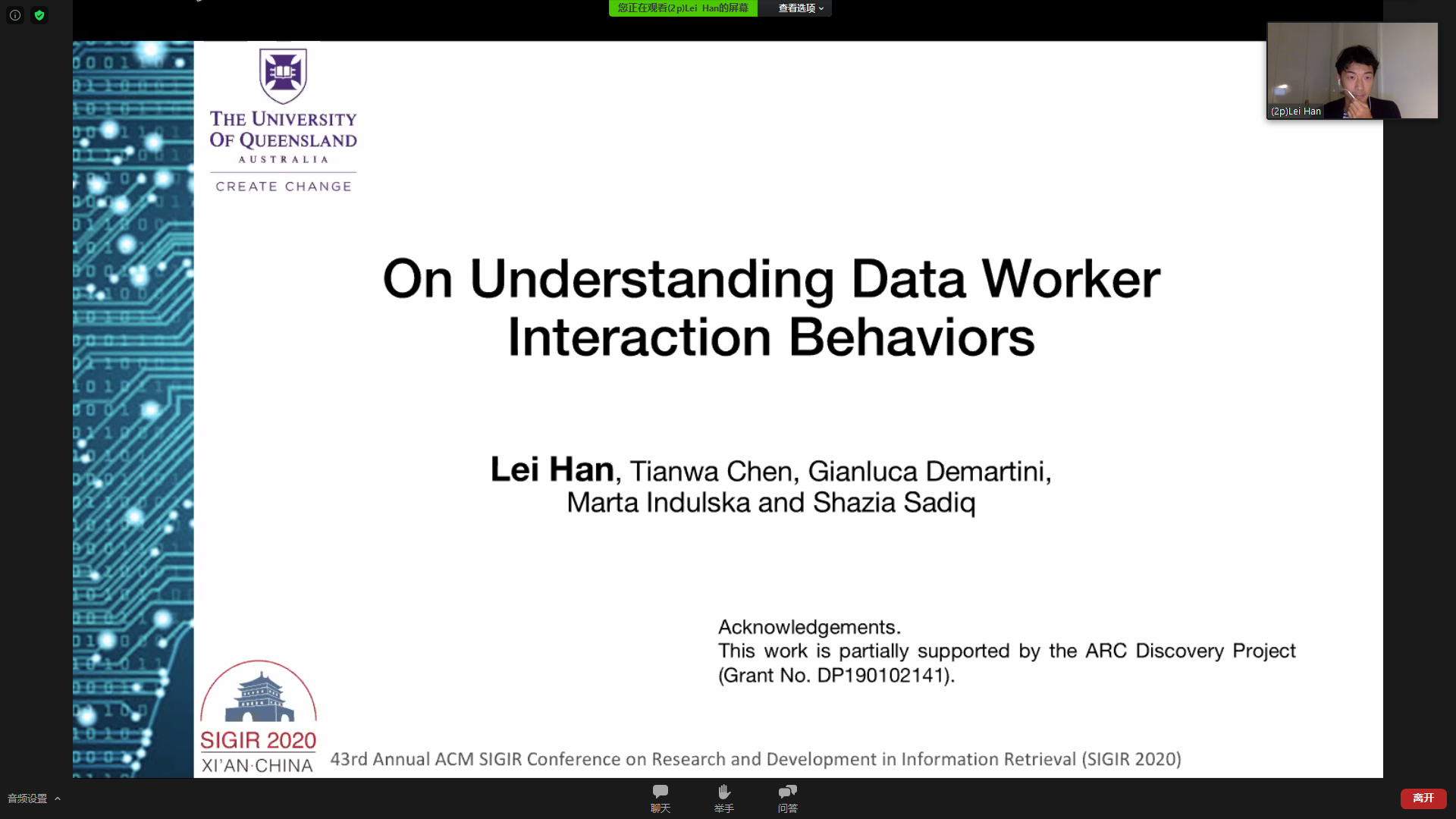 您正在观看(2p)Lei Han的屏幕 查看选项

(2p)Lei Han

THE UNIVERSITY OF QUEENSLAND
AUSTRALIA
CREATE CHANGE

On Understanding Data Worker Interaction Behaviors

Lei Han, Tianwa Chen, Gianluca Demartini, Marta Indulska and Shazia Sadiq

Acknowledgements.
This work is partially supported by the ARC Discovery Project (Grant No. DP190102141).

SIGIR 2020
XI'AN·CHINA

43rd Annual ACM SIGIR Conference on Research and Development in Information Retrieval (SIGIR 2020)

音频设置

聊天 举手 问答

离开